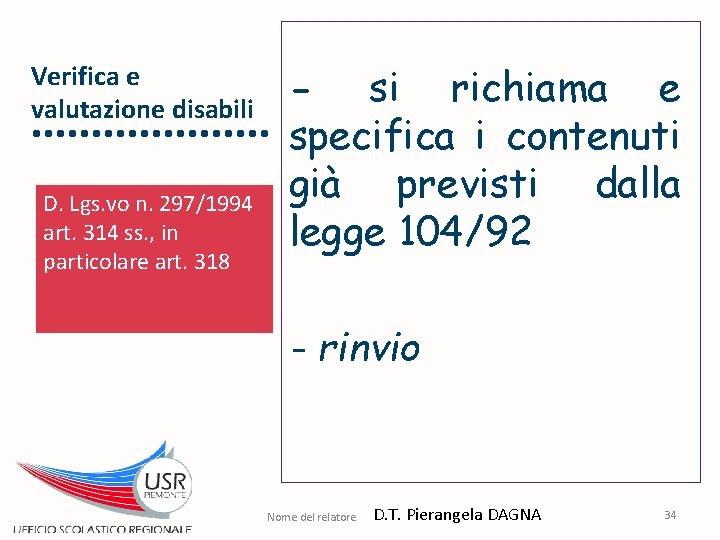 Verifica e valutazione disabili

D. Lgs.vo n. 297/1994 art. 314 ss., in particolare art. 318

- si richiama e specifica i contenuti già previsti dalla legge 104/92

- rinvio

USR PIEMONTE

UFFICIO SCOLASTICO REGIONALE

Nome del relatore D.T. Pierangela DAGNA

34